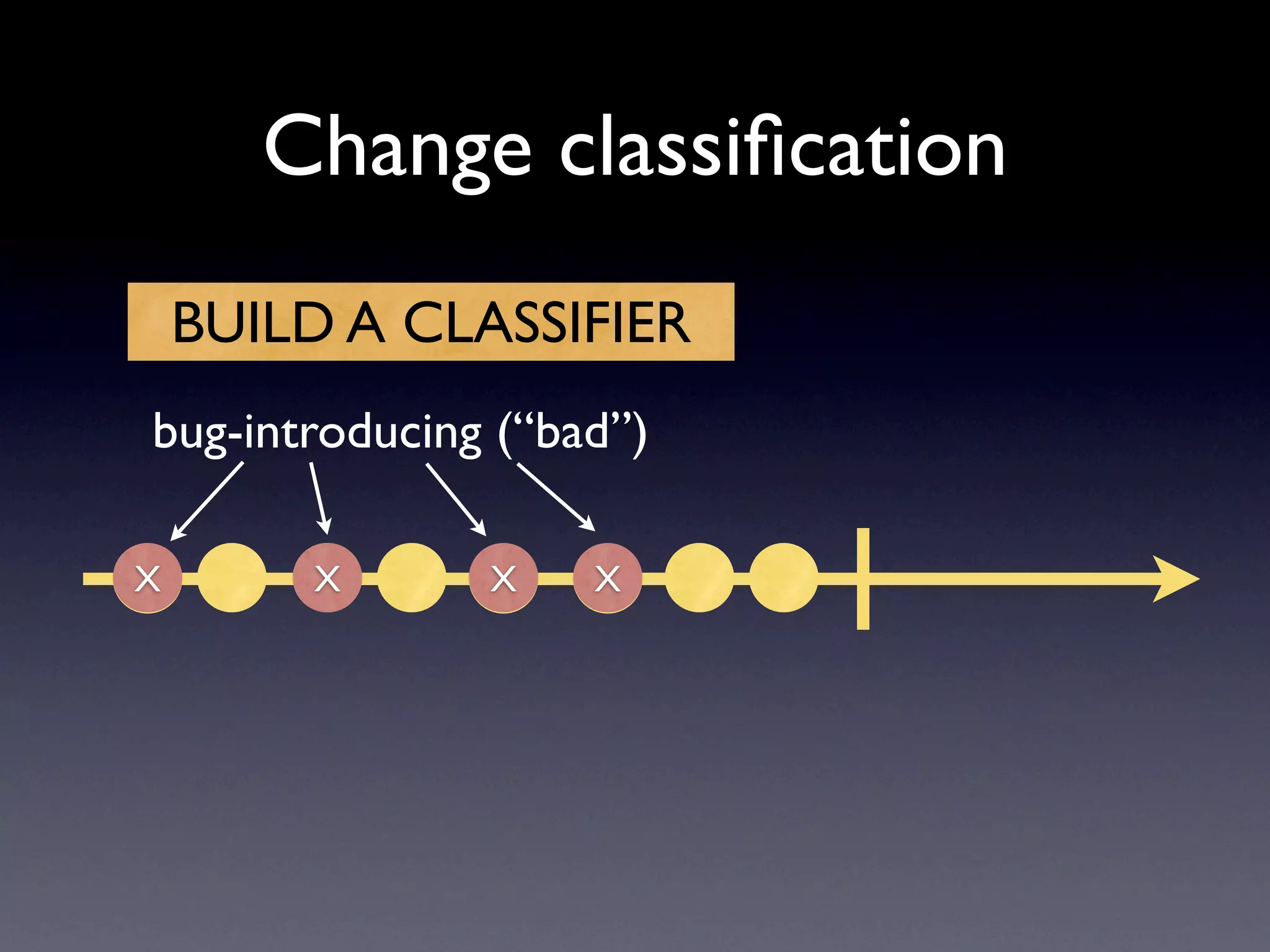 Change classification

BUILD A CLASSIFIER

bug-introducing (“bad”)

X X X X